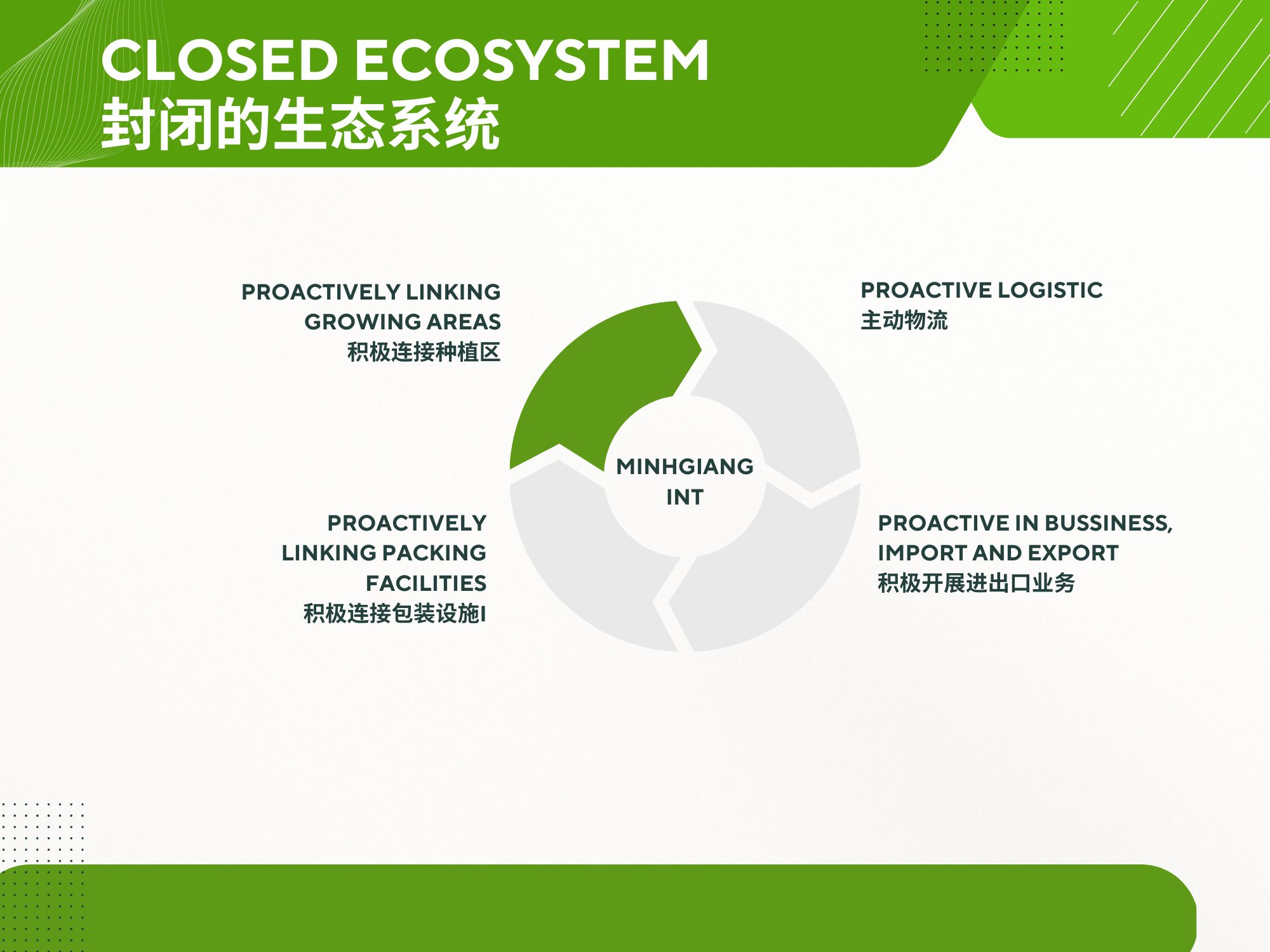 CLOSED ECOSYSTEM
封闭的生态系统

PROACTIVELY LINKING GROWING AREAS
积极连接种植区

PROACTIVE LOGISTIC
主动物流

MINHGIANG INT

PROACTIVELY LINKING PACKING FACILITIES
积极连接包装设施I

PROACTIVE IN BUSSINESS, IMPORT AND EXPORT
积极开展进出口业务